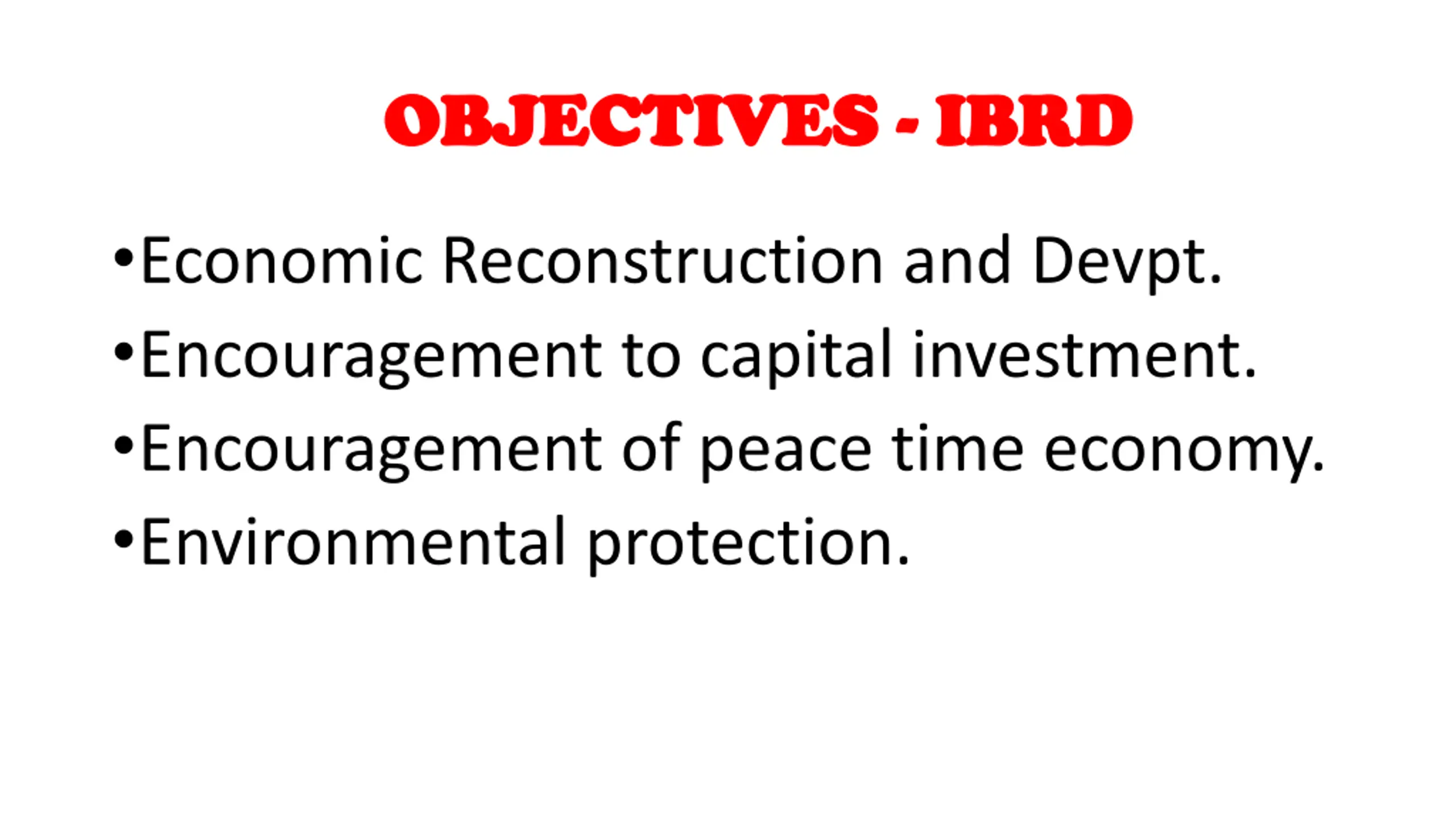 OBJECTIVES - IBRD

•Economic Reconstruction and Devpt.
•Encouragement to capital investment.
•Encouragement of peace time economy.
•Environmental protection.